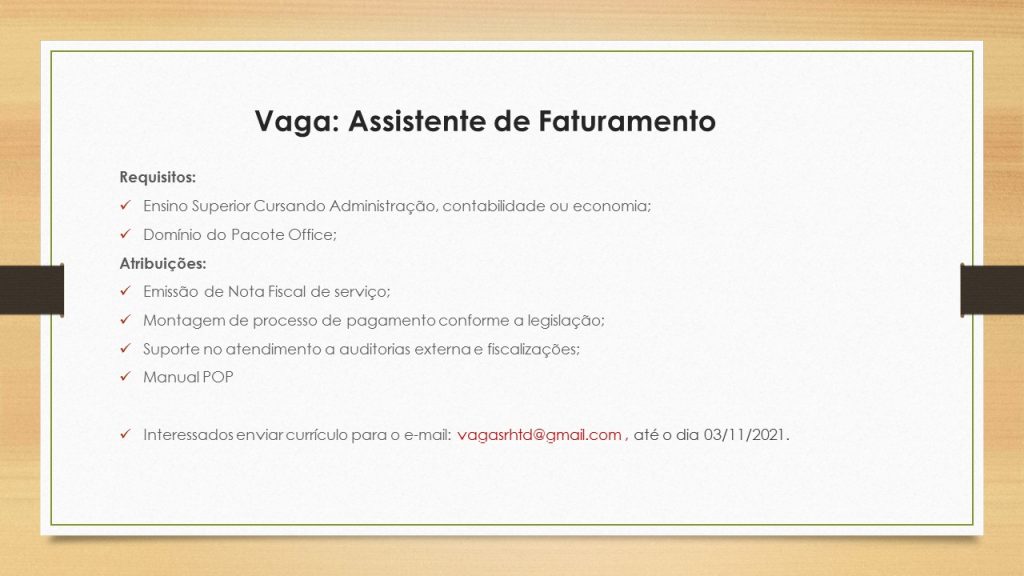 Vaga: Assistente de Faturamento

Requisitos:

✓ Ensino Superior Cursando Administração, contabilidade ou economia;

✓ Domínio do Pacote Office;

Atribuições:

✓ Emissão de Nota Fiscal de serviço;

✓ Montagem de processo de pagamento conforme a legislação;

✓ Suporte no atendimento a auditorias externa e fiscalizações;

✓ Manual POP

✓ Interessados enviar currículo para o e-mail: vagasrhtd@gmail.com , até o dia 03/11/2021.